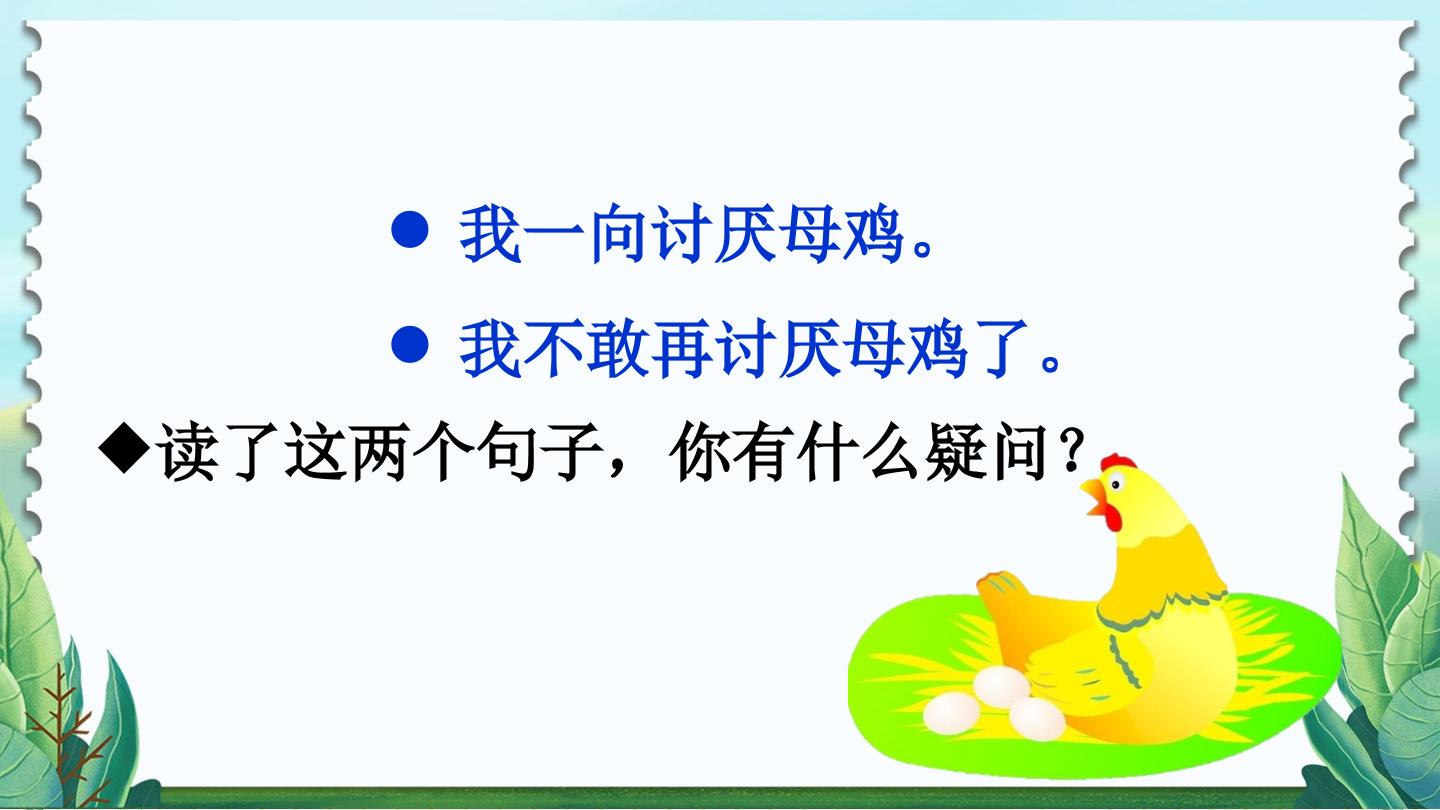 ● 我一向讨厌母鸡。

● 我不敢再讨厌母鸡了。

◆读了这两个句子，你有什么疑问？